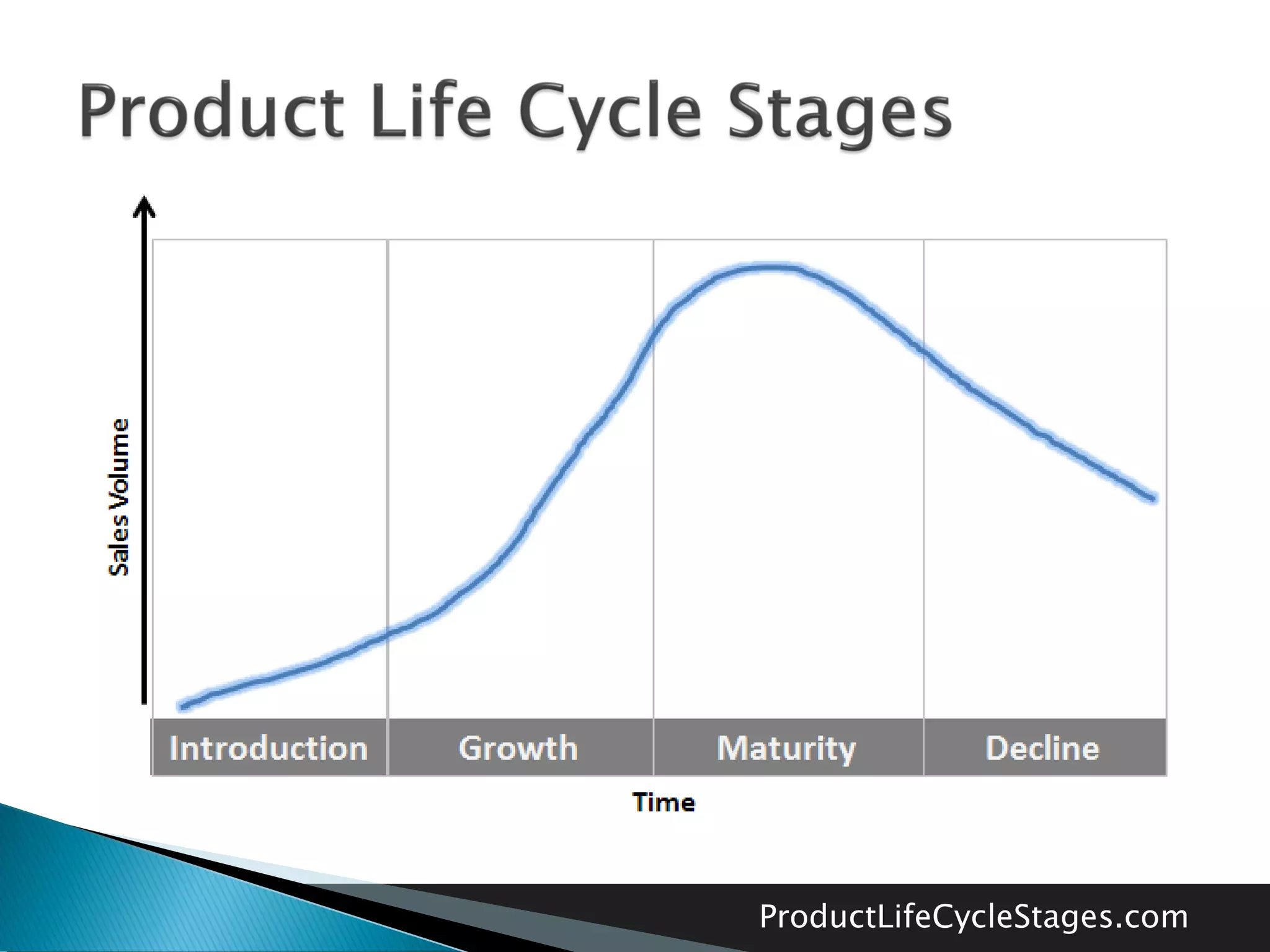 Product Life Cycle Stages

Sales Volume

Introduction

Growth

Maturity

Decline

Time

ProductLifeCycleStages.com